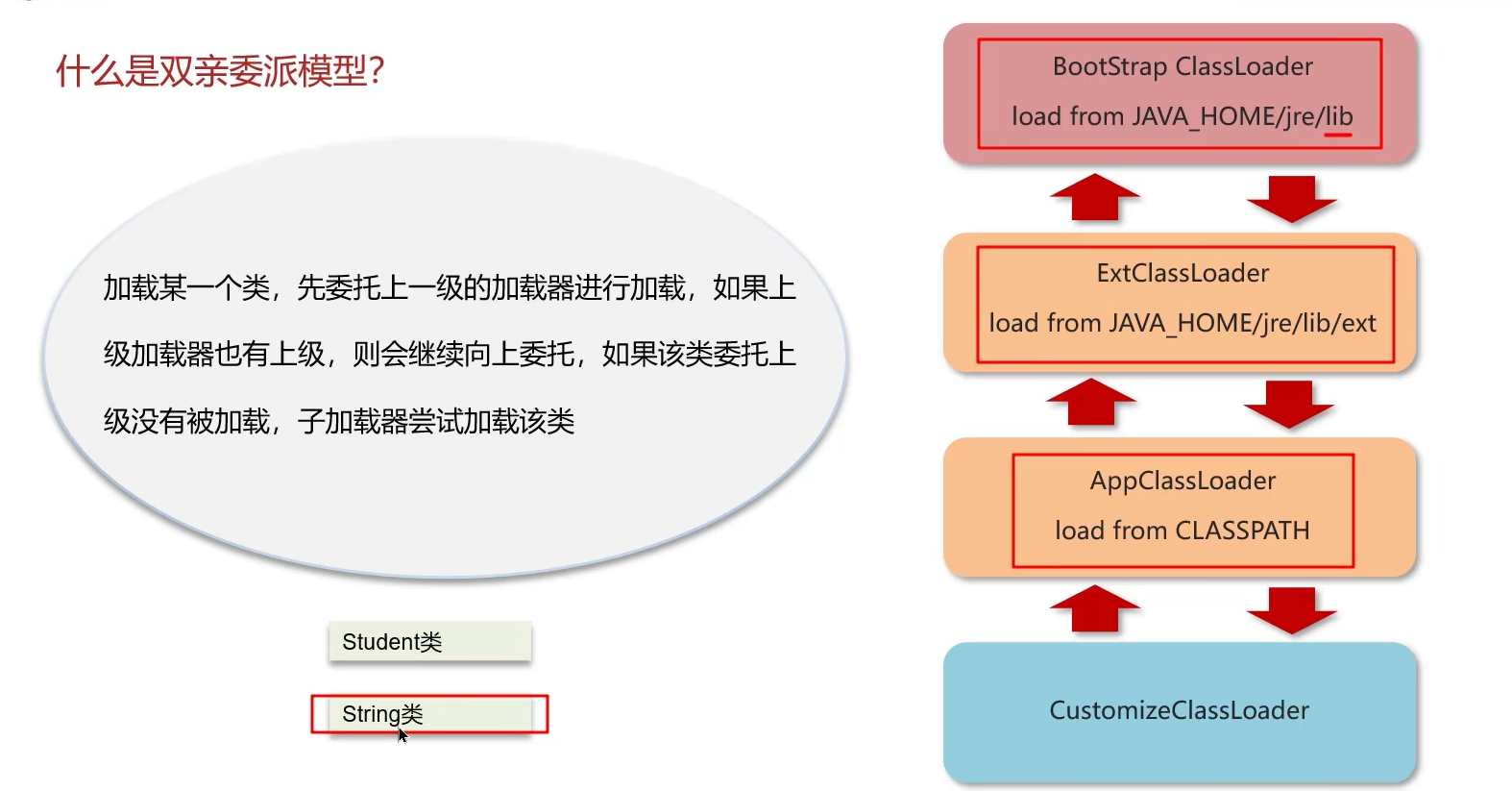 什么是双亲委派模型?

加载某一个类，先委托上一级的加载器进行加载，如果上级加载器也有上级，则会继续向上委托，如果该类委托上级没有被加载，子加载器尝试加载该类

Student类

String类

BootStrap ClassLoader
load from JAVA_HOME/jre/lib

ExtClassLoader
load from JAVA_HOME/jre/lib/ext

AppClassLoader
load from CLASSPATH

CustomizeClassLoader